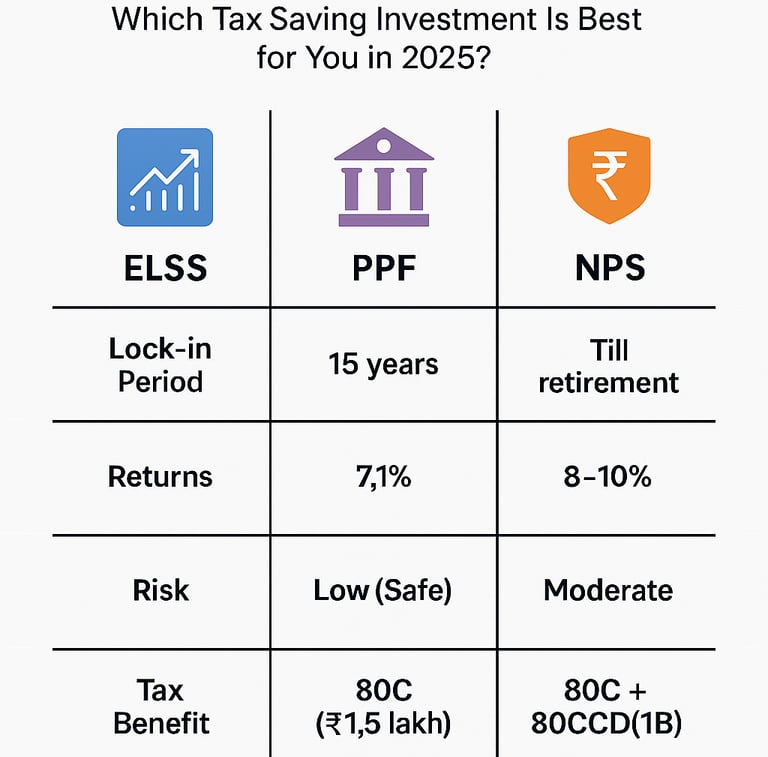 Which Tax Saving Investment Is Best for You in 2025?

| ELSS | PPF | NPS |
|---|---|---|
| Lock-in Period | 15 years | Till retirement |
| Returns | 7,1% | 8–10% |
| Risk | Low (Safe) | Moderate |
| Tax Benefit | 80C (₹1,5 lakh) | 80C + 80CCD(1B) |